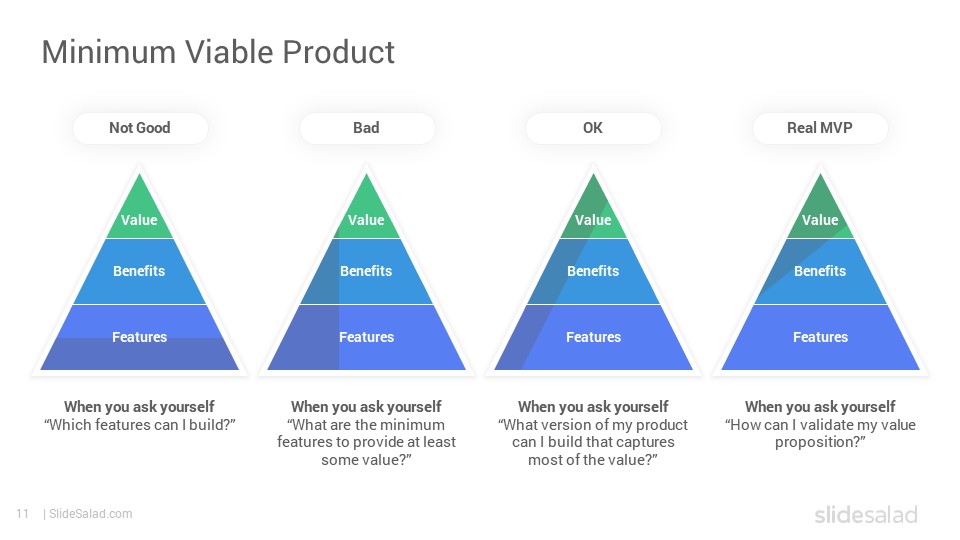 Minimum Viable Product

Not Good

Value
Benefits
Features

When you ask yourself
“Which features can I build?”

Bad

Value
Benefits
Features

When you ask yourself
“What are the minimum features to provide at least some value?”

OK

Value
Benefits
Features

When you ask yourself
“What version of my product can I build that captures most of the value?”

Real MVP

Value
Benefits
Features

When you ask yourself
“How can I validate my value proposition?”

11 | SlideSalad.com

slidesalad